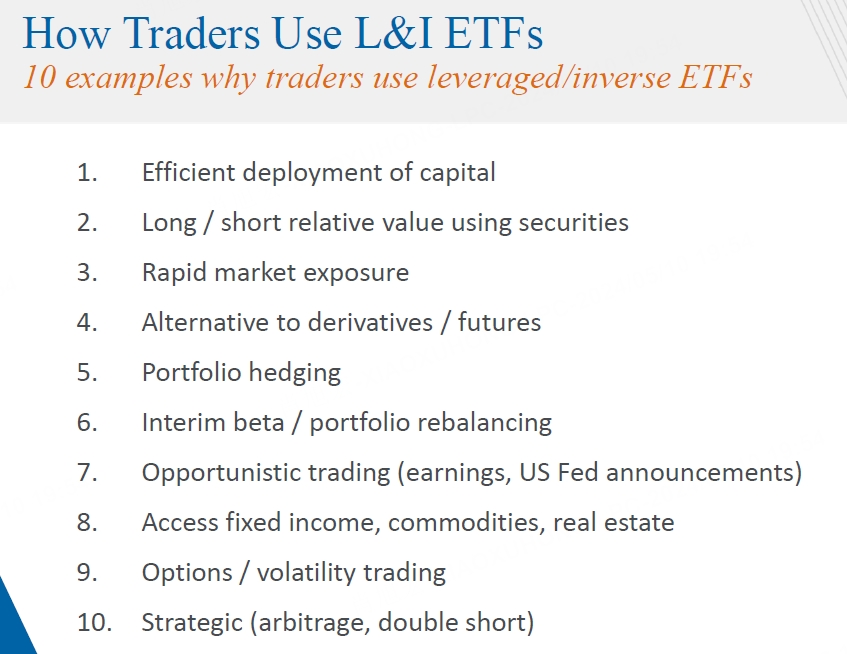 How Traders Use L&I ETFs
10 examples why traders use leveraged/inverse ETFs

1. Efficient deployment of capital
2. Long / short relative value using securities
3. Rapid market exposure
4. Alternative to derivatives / futures
5. Portfolio hedging
6. Interim beta / portfolio rebalancing
7. Opportunistic trading (earnings, US Fed announcements)
8. Access fixed income, commodities, real estate
9. Options / volatility trading
10. Strategic (arbitrage, double short)